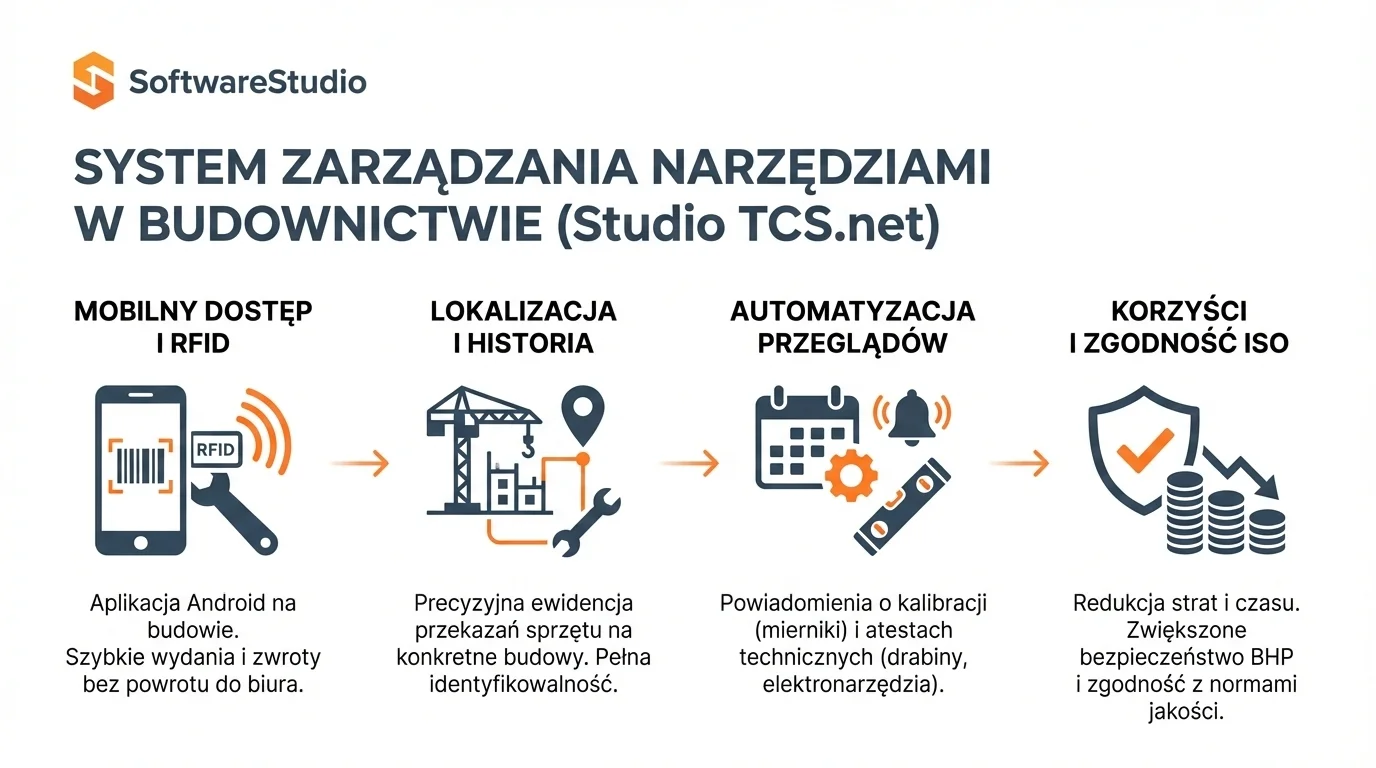 SoftwareStudio

SYSTEM ZARZĄDZANIA NARZĘDZIAMI W BUDOWNICTWIE (Studio TCS.net)

MOBILNY DOSTĘP I RFID

RFID

Aplikacja Android na budowie.
Szybkie wydania i zwroty bez powrotu do biura.

LOKALIZACJA I HISTORIA

Precyzyjna ewidencja przekazań sprzętu na konkretne budowy. Pełna identyfikowalność.

AUTOMATYZACJA PRZEGLĄDÓW

Powiadomienia o kalibracji (mierniki) i atestach technicznych (drabiny, elektronarzędzia).

KORZYŚCI I ZGODNOŚĆ ISO

Redukcja strat i czasu. Zwiększone bezpieczeństwo BHP i zgodność z normami jakości.